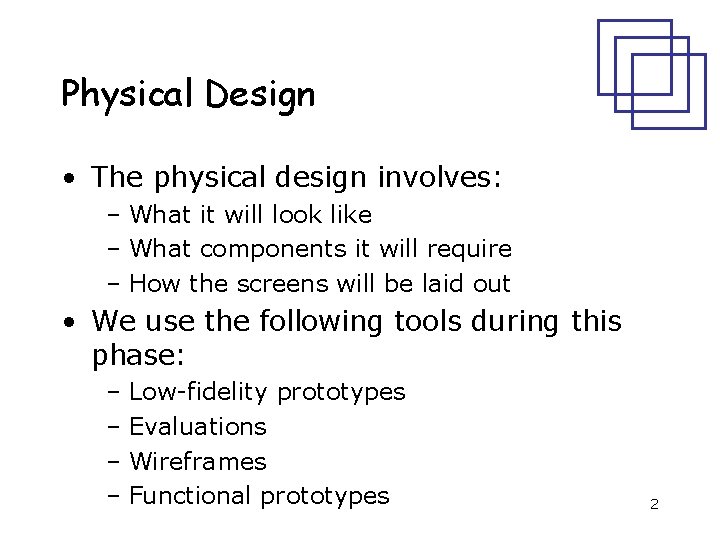 Physical Design

• The physical design involves:
  – What it will look like
  – What components it will require
  – How the screens will be laid out
• We use the following tools during this phase:
  – Low-fidelity prototypes
  – Evaluations
  – Wireframes
  – Functional prototypes

2